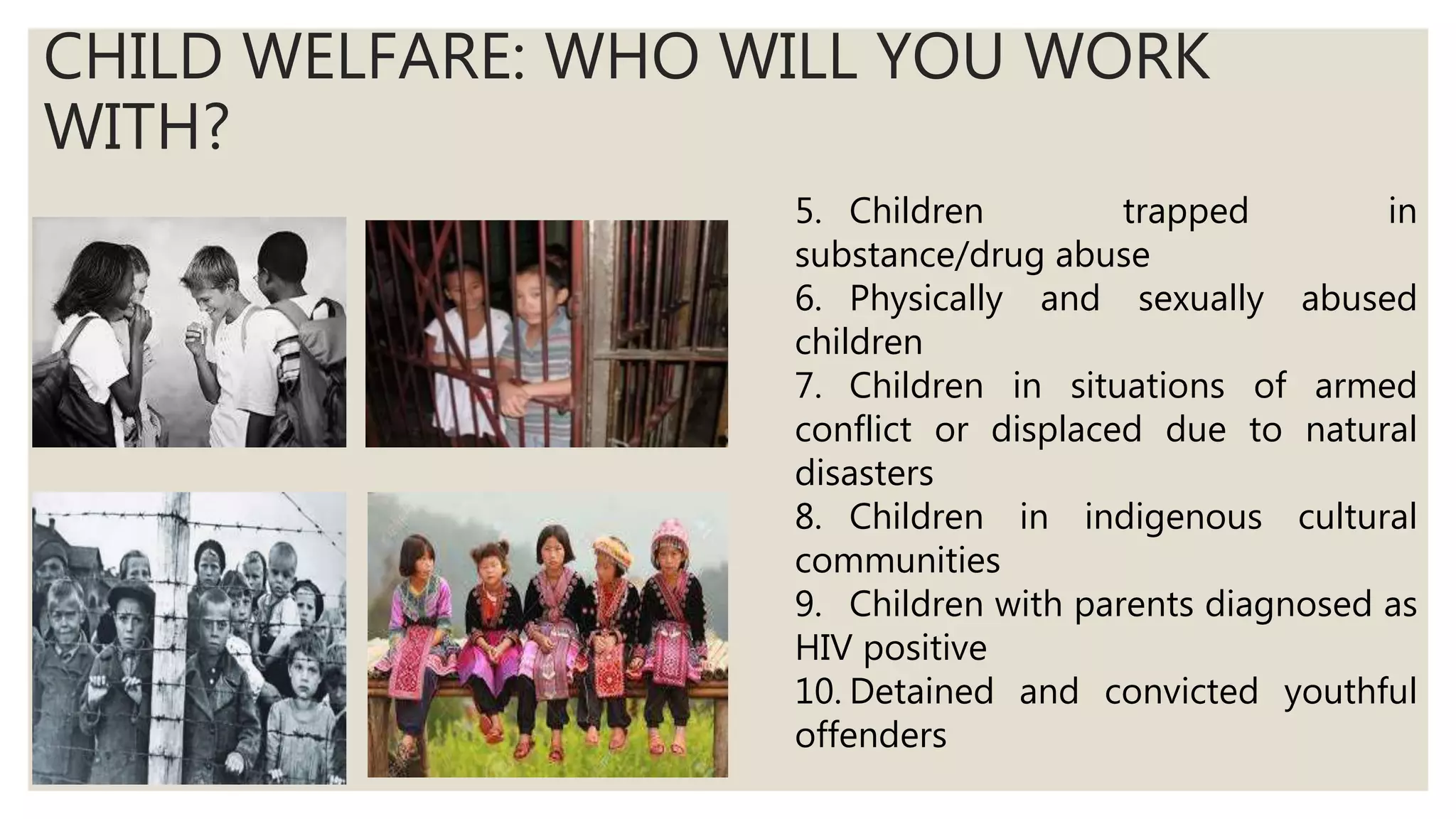 CHILD WELFARE: WHO WILL YOU WORK WITH?

5. Children trapped in substance/drug abuse
6. Physically and sexually abused children
7. Children in situations of armed conflict or displaced due to natural disasters
8. Children in indigenous cultural communities
9. Children with parents diagnosed as HIV positive
10. Detained and convicted youthful offenders